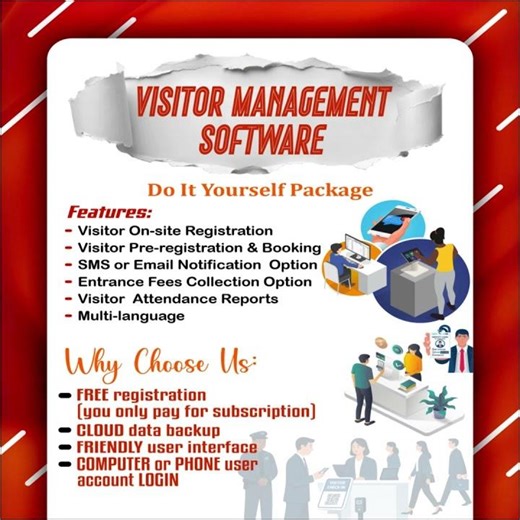 VISITOR MANAGEMENT SOFTWARE

Do It Yourself Package

Features:
- Visitor On-site Registration
- Visitor Pre-registration & Booking
- SMS or Email Notification Option
- Entrance Fees Collection Option
- Visitor Attendance Reports
- Multi-language

Why Choose Us:
- FREE registration (you only pay for subscription)
- CLOUD data backup
- FRIENDLY user interface
- COMPUTER or PHONE user account LOGIN